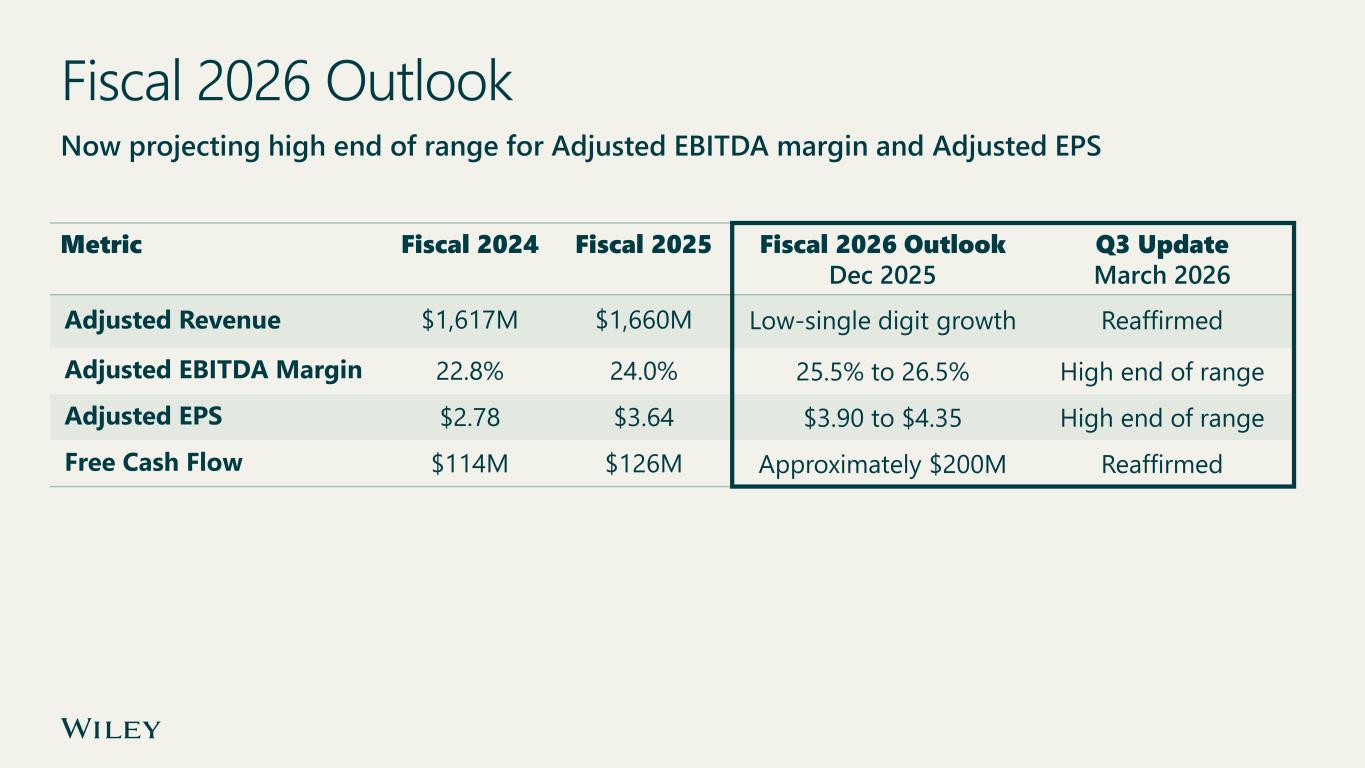 Fiscal 2026 Outlook

Now projecting high end of range for Adjusted EBITDA margin and Adjusted EPS

| Metric | Fiscal 2024 | Fiscal 2025 | Fiscal 2026 Outlook Dec 2025 | Q3 Update March 2026 |
|---|---|---|---|---|
| Adjusted Revenue | \$1,617M | \$1,660M | Low-single digit growth | Reaffirmed |
| Adjusted EBITDA Margin | 22.8% | 24.0% | 25.5% to 26.5% | High end of range |
| Adjusted EPS | \$2.78 | \$3.64 | \$3.90 to \$4.35 | High end of range |
| Free Cash Flow | \$114M | \$126M | Approximately \$200M | Reaffirmed |

WILEY